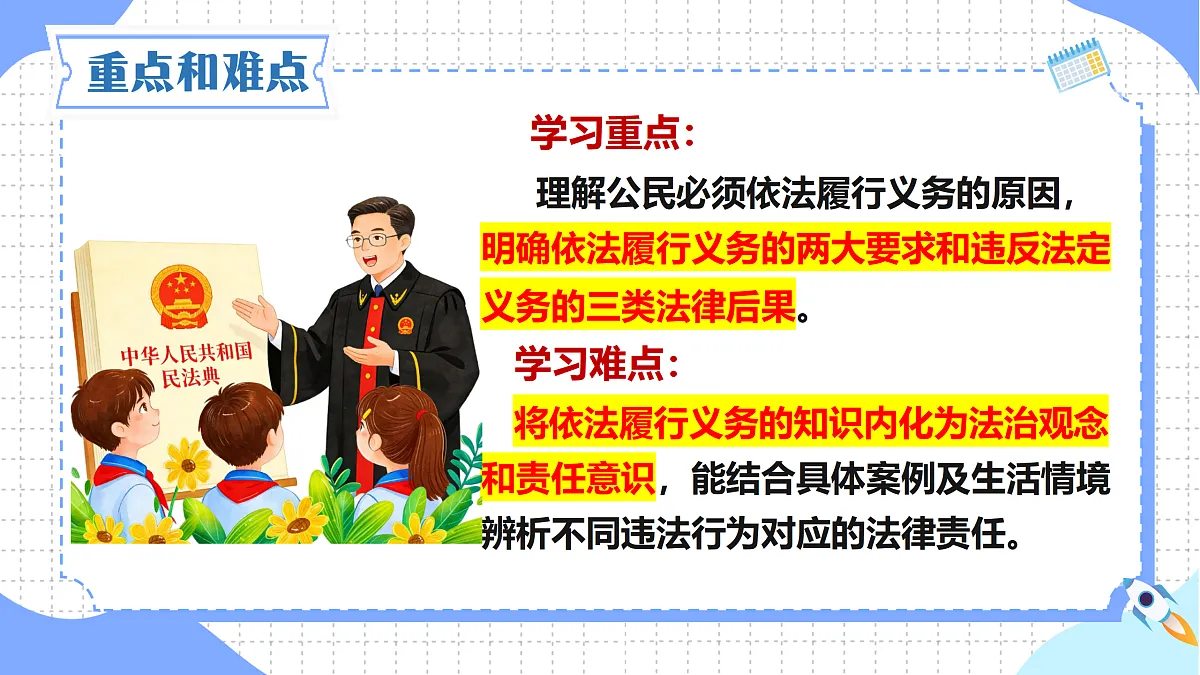 重点和难点

中华人民共和国
民法典

学习重点：

理解公民必须依法履行义务的原因，明确依法履行义务的两大要求和违反法定义务的三类法律后果。

学习难点：

将依法履行义务的知识内化为法治观念和责任意识，能结合具体案例及生活情境辨析不同违法行为对应的法律责任。